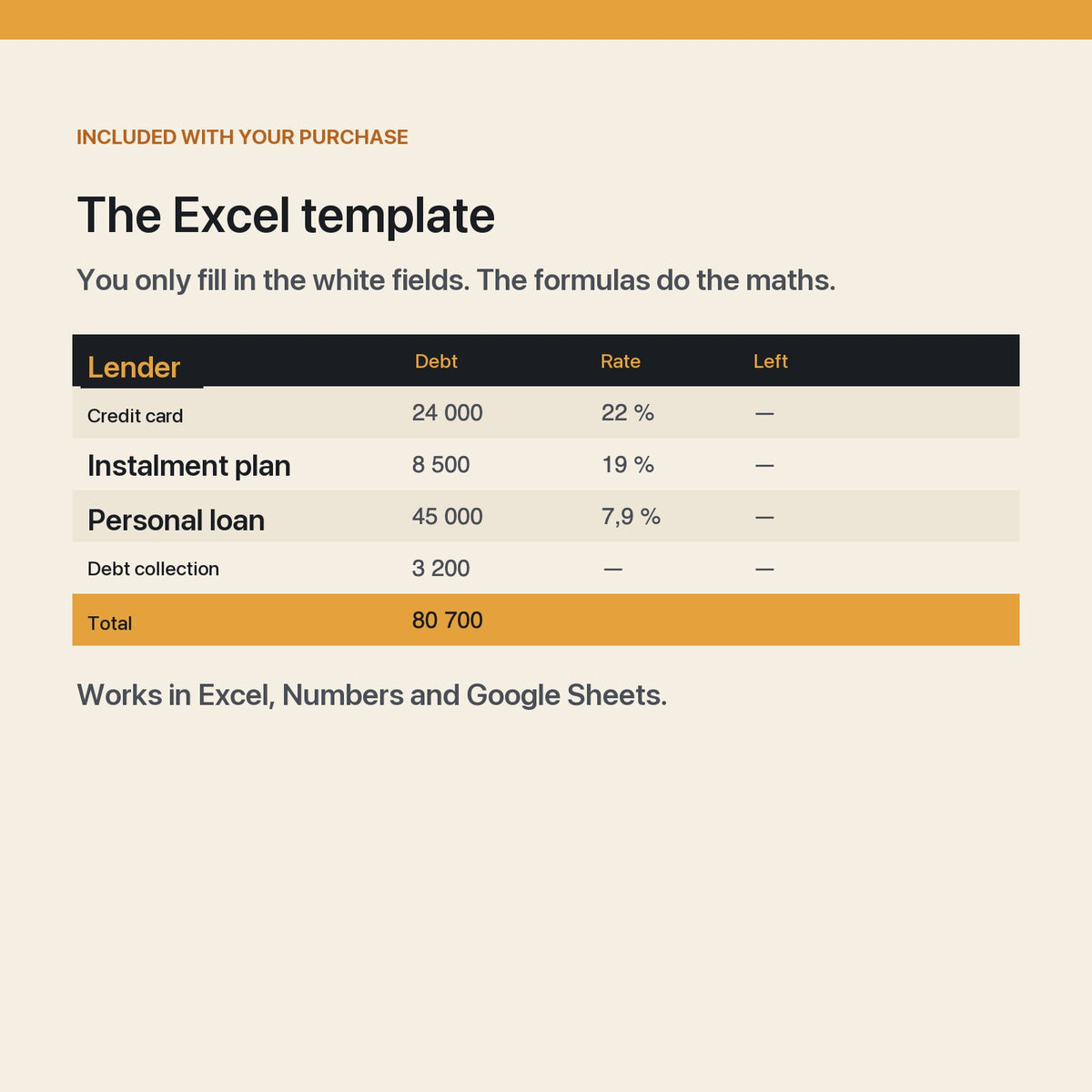 INCLUDED WITH YOUR PURCHASE

The Excel template

You only fill in the white fields. The formulas do the maths.

| Lender | Debt | Rate | Left |
|---|---|---|---|
| Credit card | 24 000 | 22 % | — |
| Instalment plan | 8 500 | 19 % | — |
| Personal loan | 45 000 | 7,9 % | — |
| Debt collection | 3 200 | — | — |
| Total | 80 700 | | |

Works in Excel, Numbers and Google Sheets.